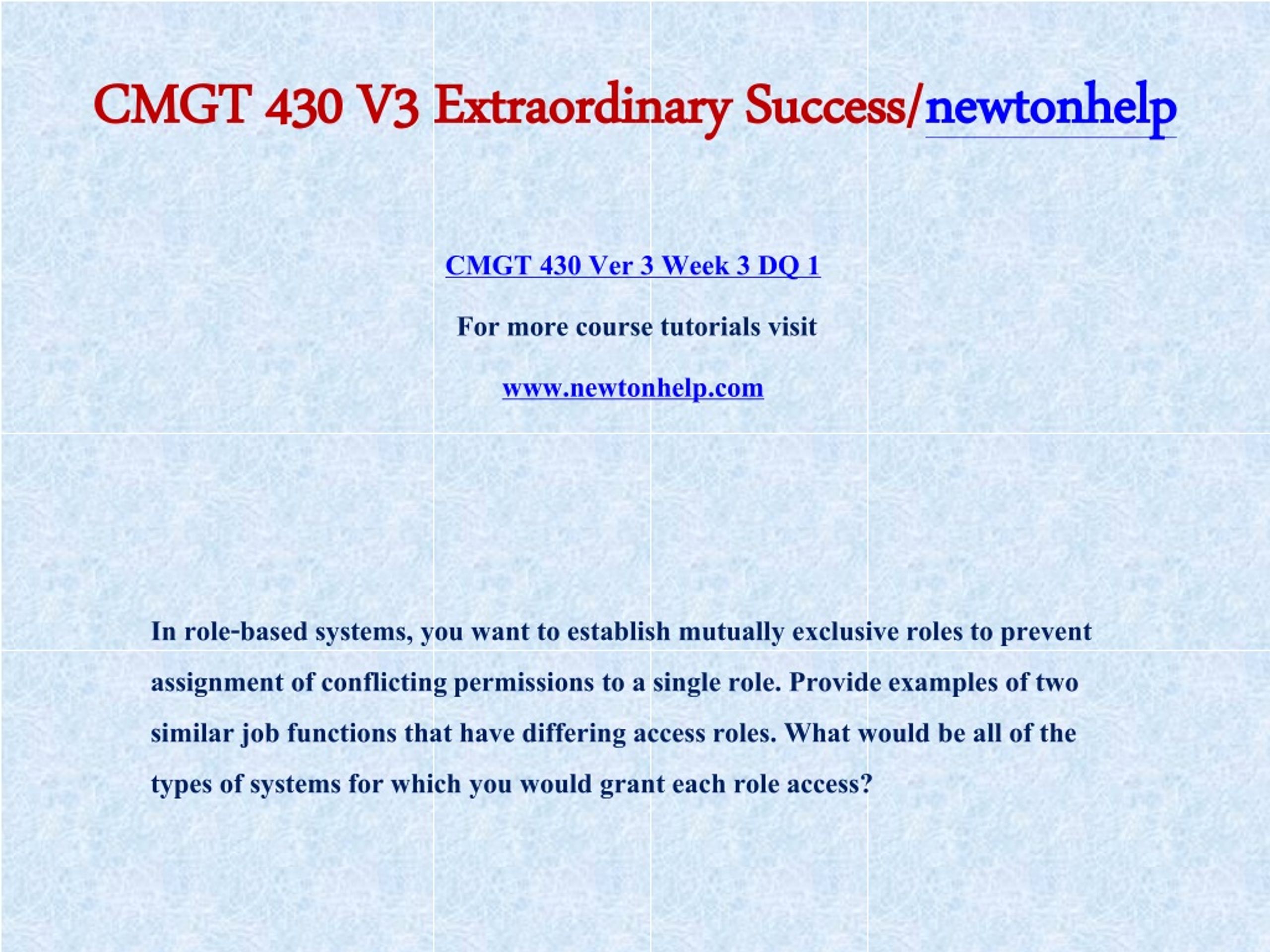 CMGT 430 V3 Extraordinary Success/newtonhelp

CMGT 430 Ver 3 Week 3 DQ 1

For more course tutorials visit

www.newtonhelp.com

In role-based systems, you want to establish mutually exclusive roles to prevent assignment of conflicting permissions to a single role. Provide examples of two similar job functions that have differing access roles. What would be all of the types of systems for which you would grant each role access?